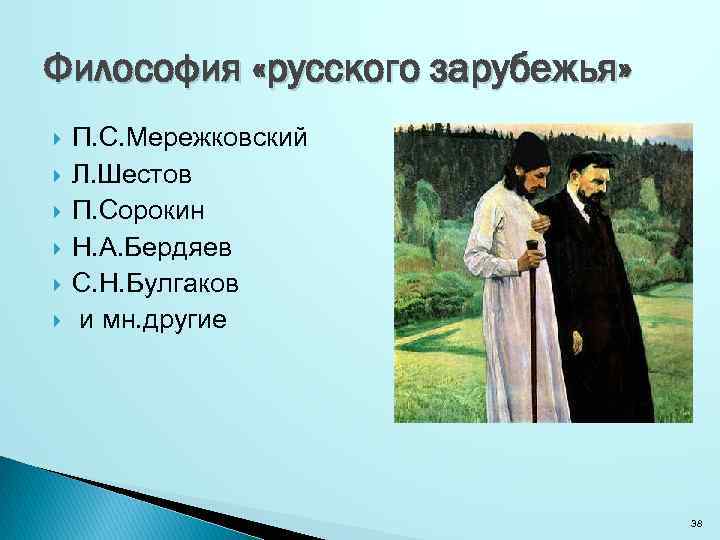 Философия «русского зарубежья»

П.С.Мережковский
Л.Шестов
П.Сорокин
Н.А.Бердяев
С.Н.Булгаков
и мн.другие

38